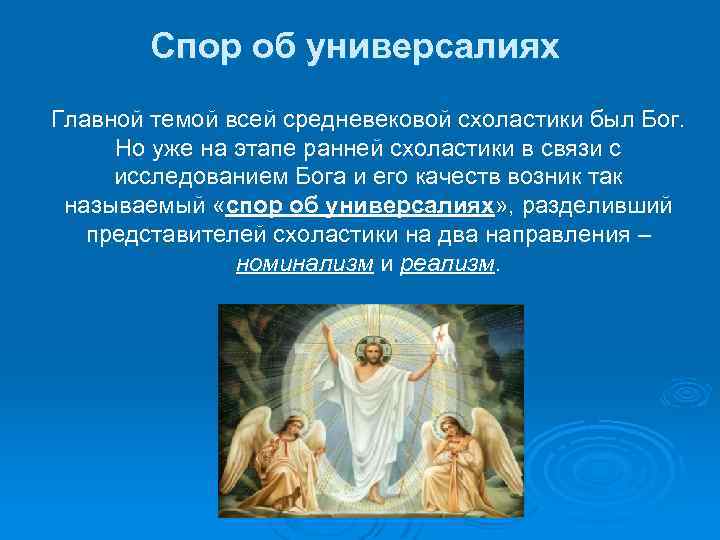 Спор об универсалиях

Главной темой всей средневековой схоластики был Бог. Но уже на этапе ранней схоластики в связи с исследованием Бога и его качеств возник так называемый «спор об универсалиях», разделивший представителей схоластики на два направления – номинализм и реализм.